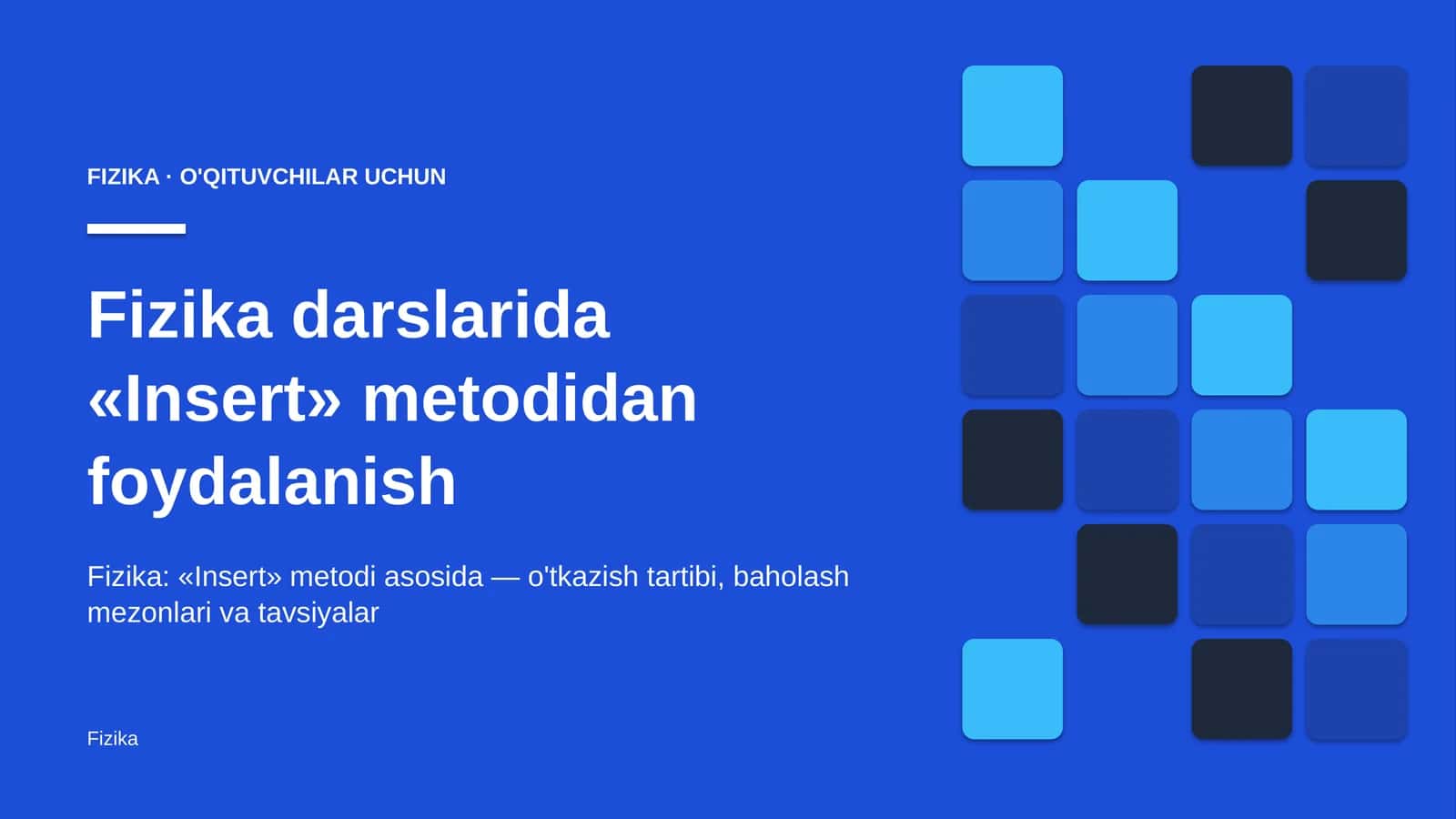 FIZIKA · O'QITUVCHILAR UCHUN

Fizika darslarida «Insert» metodidan foydalanish

Fizika: «Insert» metodi asosida — o'tkazish tartibi, baholash mezonlari va tavsiyalar

Fizika